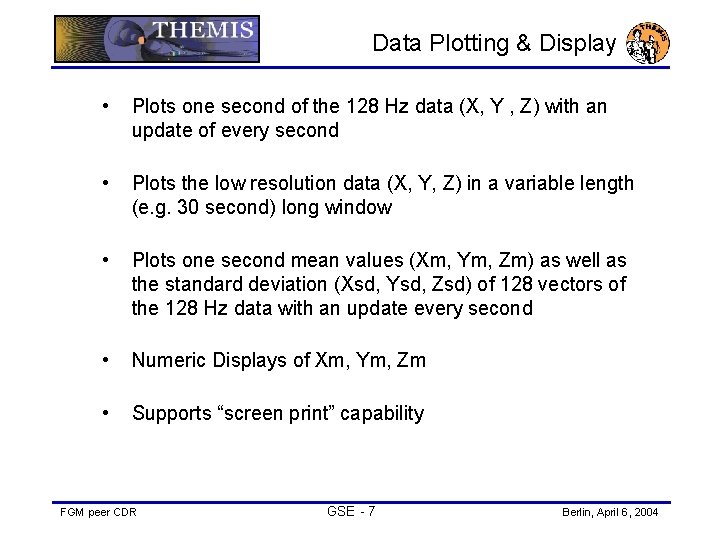 THEMIS

Data Plotting & Display

THEMIS

• Plots one second of the 128 Hz data (X, Y , Z) with an update of every second

• Plots the low resolution data (X, Y, Z) in a variable length (e.g. 30 second) long window

• Plots one second mean values (Xm, Ym, Zm) as well as the standard deviation (Xsd, Ysd, Zsd) of 128 vectors of the 128 Hz data with an update every second

• Numeric Displays of Xm, Ym, Zm

• Supports “screen print” capability

FGM peer CDR

GSE - 7

Berlin, April 6, 2004